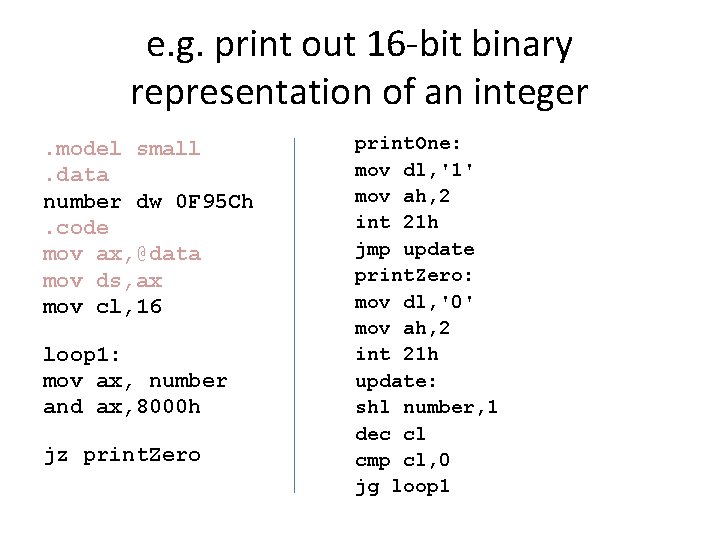 e.g. print out 16-bit binary representation of an integer

.model small
.data
number dw 0F95Ch
.code
mov ax,@data
mov ds,ax
mov cl,16

loop1:
mov ax, number
and ax,8000h

jz printZero

printOne:
mov dl,'1'
mov ah,2
int 21h
jmp update
printZero:
mov dl,'0'
mov ah,2
int 21h
update:
shl number,1
dec cl
cmp cl,0
jg loop1